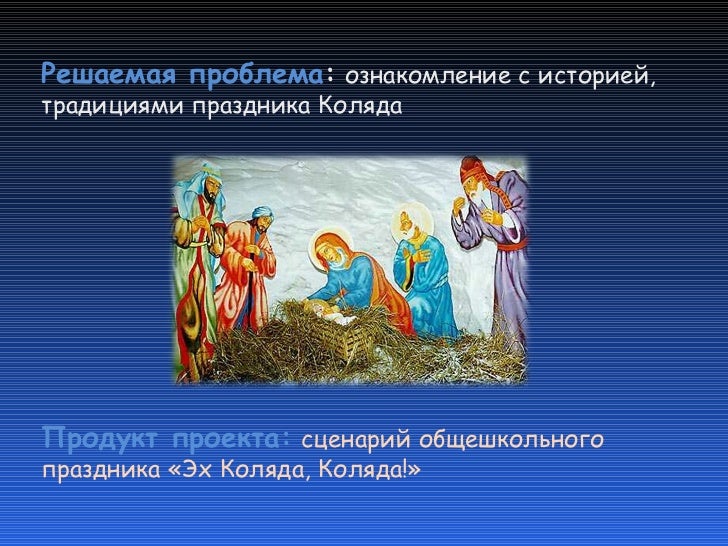 Решаемая проблема: ознакомление с историей, традициями праздника Коляда

Продукт проекта: сценарий общешкольного праздника «Эх Коляда, Коляда!»